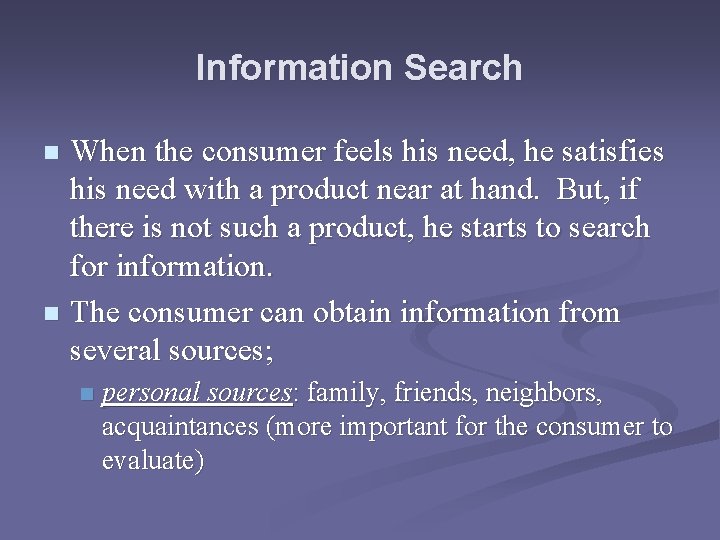 Information Search

When the consumer feels his need, he satisfies his need with a product near at hand. But, if there is not such a product, he starts to search for information.

The consumer can obtain information from several sources;

personal sources: family, friends, neighbors, acquaintances (more important for the consumer to evaluate)